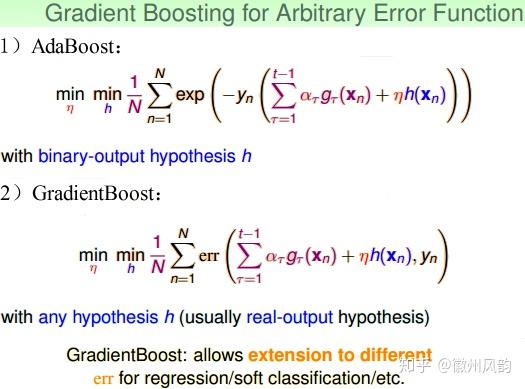 Gradient Boosting for Arbitrary Error Function

1）AdaBoost：

$\min_{\eta} \min_{h} \frac{1}{N} \sum_{n=1}^{N} \exp\left(-y_n \left(\sum_{\tau=1}^{t-1} \alpha_\tau g_\tau(\mathbf{x}_n) + \eta h(\mathbf{x}_n)\right)\right)$

with binary-output hypothesis $h$

2）GradientBoost：

$\min_{\eta} \min_{h} \frac{1}{N} \sum_{n=1}^{N} \text{err}\left(\sum_{\tau=1}^{t-1} \alpha_\tau g_\tau(\mathbf{x}_n) + \eta h(\mathbf{x}_n), y_n\right)$

with any hypothesis $h$ (usually real-output hypothesis)

GradientBoost: allows extension to different err for regression/soft classification/etc.

知乎 @徽州风韵